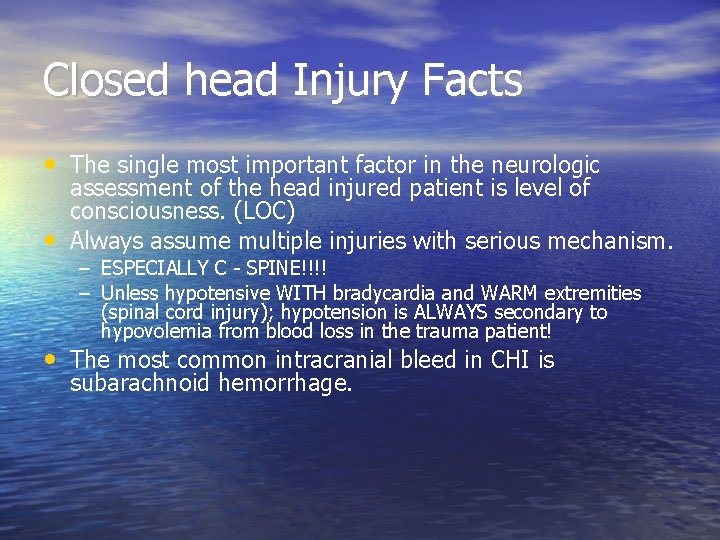 Closed head Injury Facts

• The single most important factor in the neurologic assessment of the head injured patient is level of consciousness. (LOC)
• Always assume multiple injuries with serious mechanism.
– ESPECIALLY C - SPINE!!!!
– Unless hypotensive WITH bradycardia and WARM extremities (spinal cord injury); hypotension is ALWAYS secondary to hypovolemia from blood loss in the trauma patient!
• The most common intracranial bleed in CHI is subarachnoid hemorrhage.